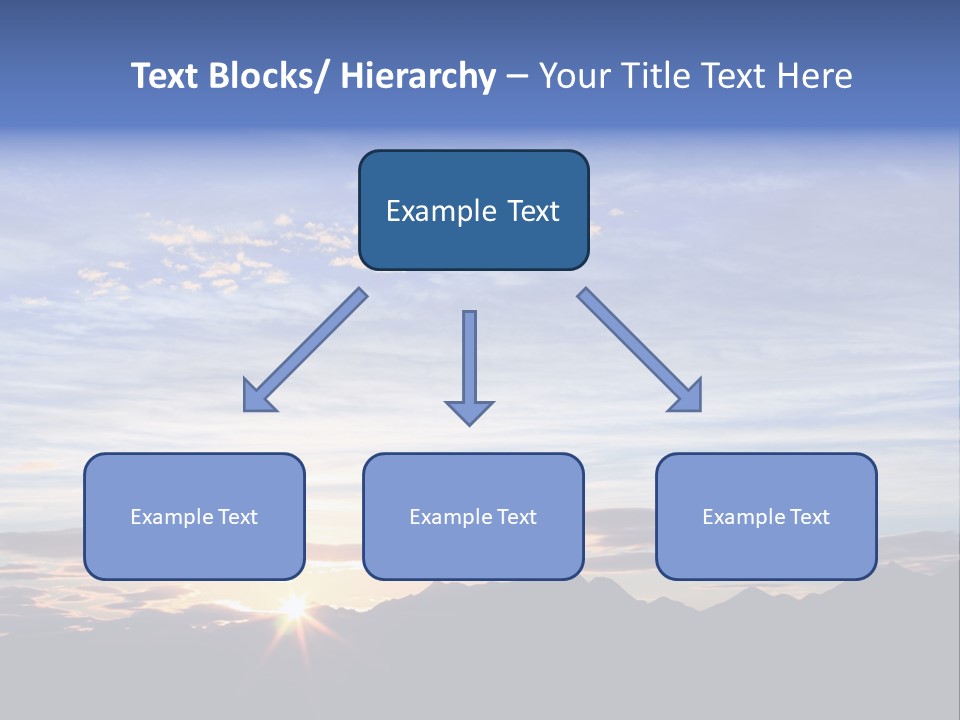 Text Blocks/ Hierarchy – Your Title Text Here

Example Text

Example Text

Example Text

Example Text